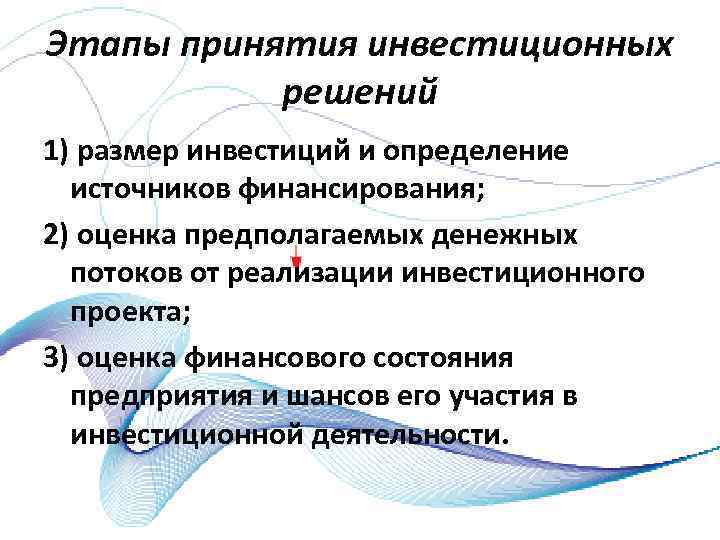 Этапы принятия инвестиционных решений

1) размер инвестиций и определение источников финансирования;

2) оценка предполагаемых денежных потоков от реализации инвестиционного проекта;

3) оценка финансового состояния предприятия и шансов его участия в инвестиционной деятельности.